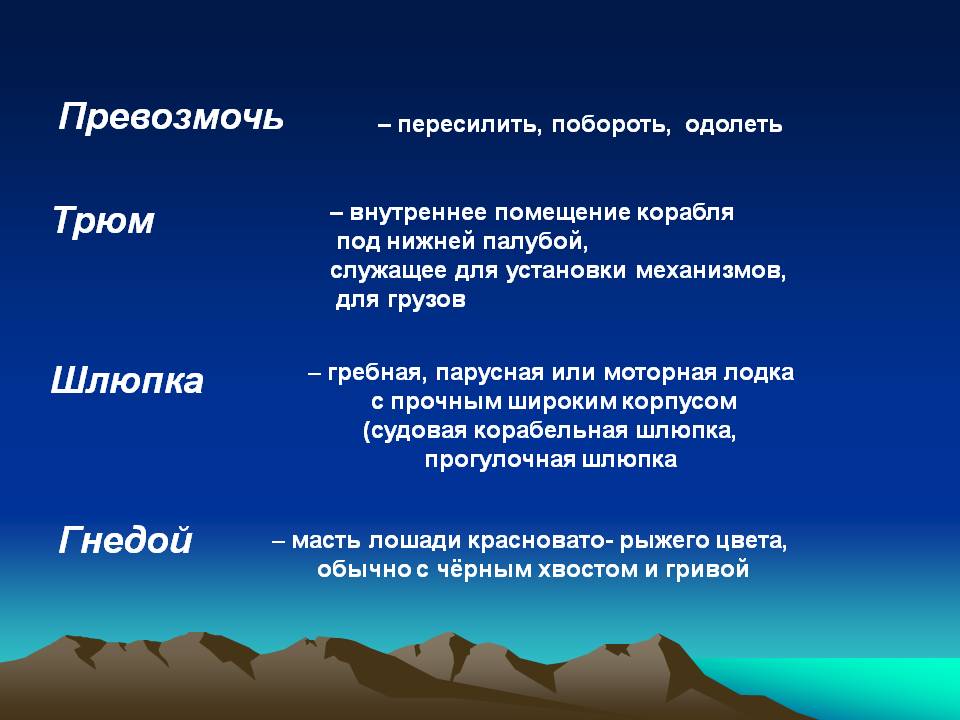 Превозмочь – пересилить, побороть, одолеть

Трюм – внутреннее помещение корабля под нижней палубой, служащее для установки механизмов, для грузов

Шлюпка – гребная, парусная или моторная лодка с прочным широким корпусом (судовая корабельная шлюпка, прогулочная шлюпка

Гнедой – масть лошади красновато- рыжего цвета, обычно с чёрным хвостом и гривой